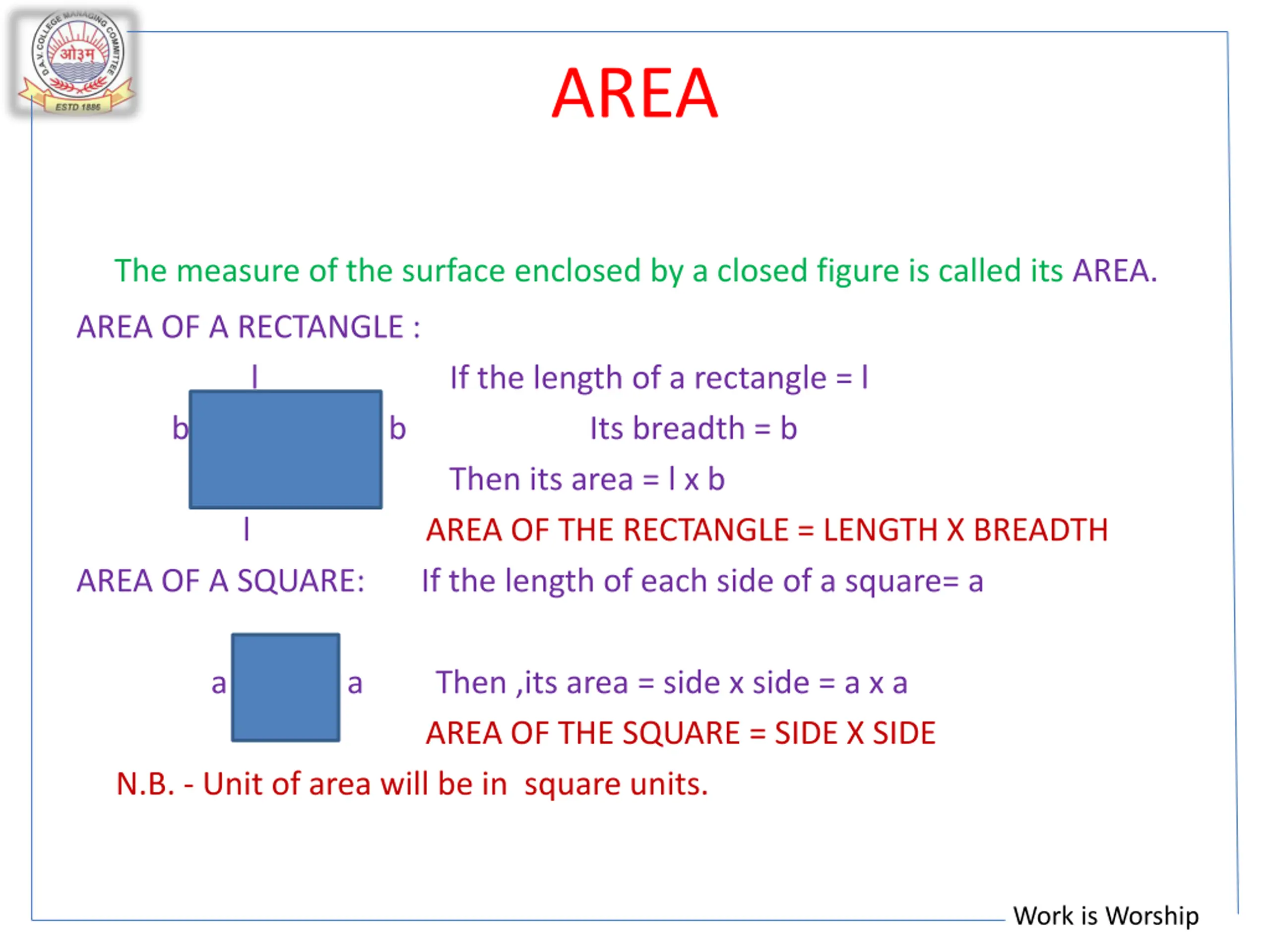 D.A.V. COLLEGE MANAGING COMMITTEE
ओ३म्
ESTD 1886

AREA

The measure of the surface enclosed by a closed figure is called its AREA.

AREA OF A RECTANGLE :

l

b b

l

If the length of a rectangle = l

Its breadth = b

Then its area = l x b

AREA OF THE RECTANGLE = LENGTH X BREADTH

AREA OF A SQUARE: If the length of each side of a square= a

a a

Then ,its area = side x side = a x a

AREA OF THE SQUARE = SIDE X SIDE

N.B. - Unit of area will be in square units.

Work is Worship